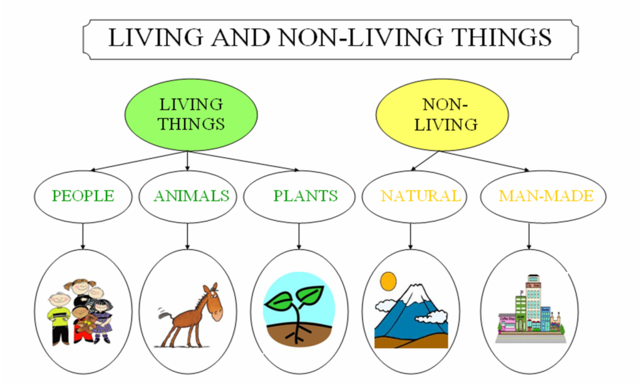 LIVING AND NON-LIVING THINGS

LIVING THINGS

NON-LIVING

PEOPLE

ANIMALS

PLANTS

NATURAL

MAN-MADE